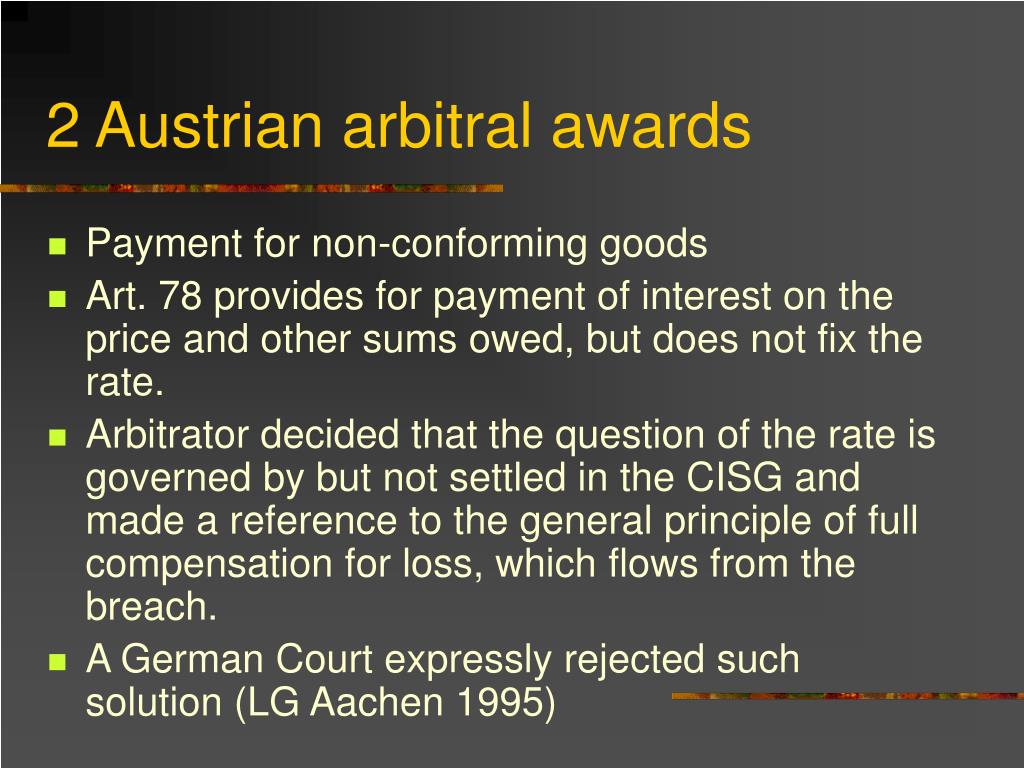 2 Austrian arbitral awards

- Payment for non-conforming goods
- Art. 78 provides for payment of interest on the price and other sums owed, but does not fix the rate.
- Arbitrator decided that the question of the rate is governed by but not settled in the CISG and made a reference to the general principle of full compensation for loss, which flows from the breach.
- A German Court expressly rejected such solution (LG Aachen 1995)